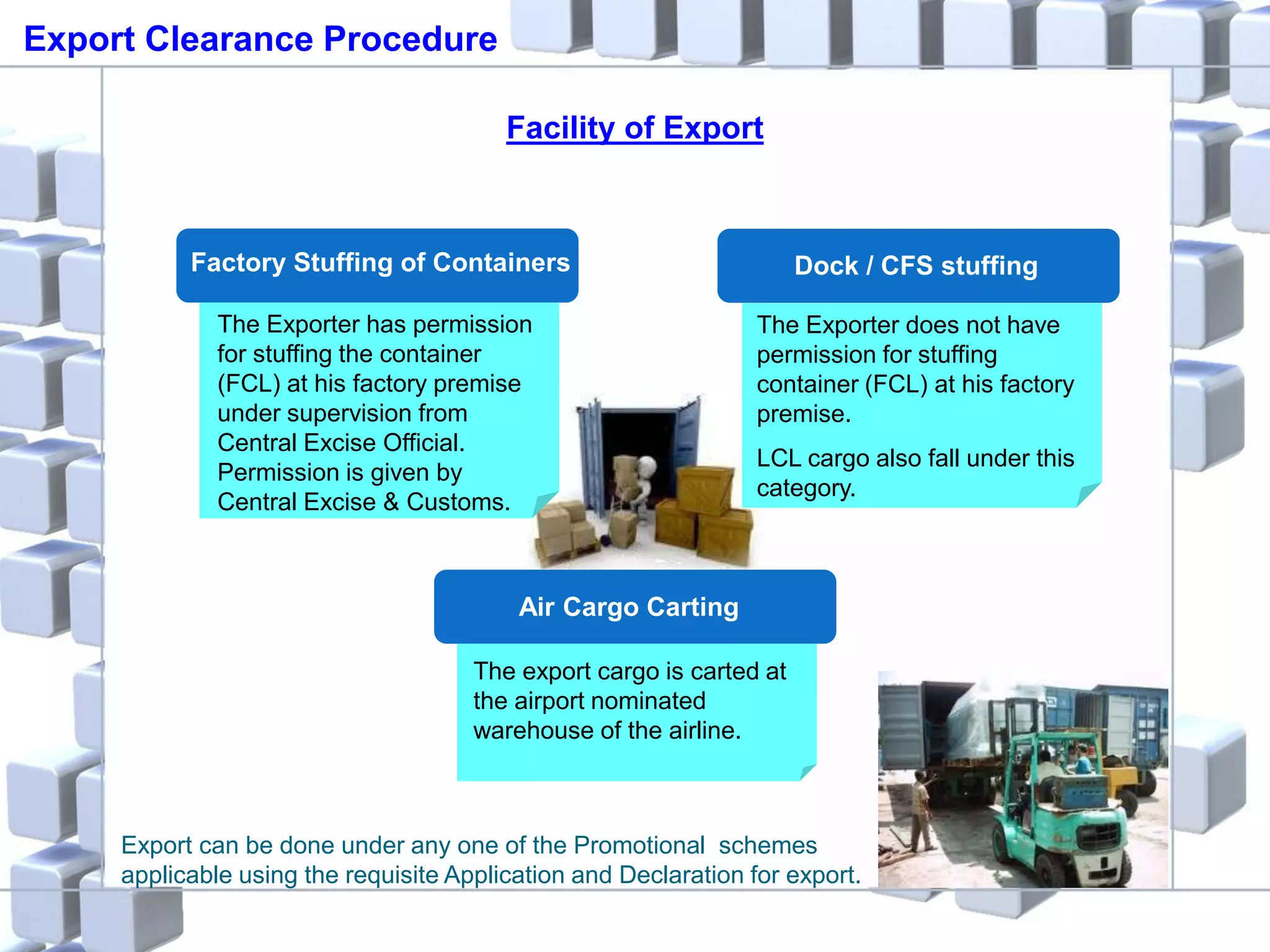 Export Clearance Procedure

Facility of Export

Factory Stuffing of Containers

The Exporter has permission for stuffing the container (FCL) at his factory premise under supervision from Central Excise Official. Permission is given by Central Excise & Customs.

Dock / CFS stuffing

The Exporter does not have permission for stuffing container (FCL) at his factory premise.

LCL cargo also fall under this category.

Air Cargo Carting

The export cargo is carted at the airport nominated warehouse of the airline.

Export can be done under any one of the Promotional schemes applicable using the requisite Application and Declaration for export.